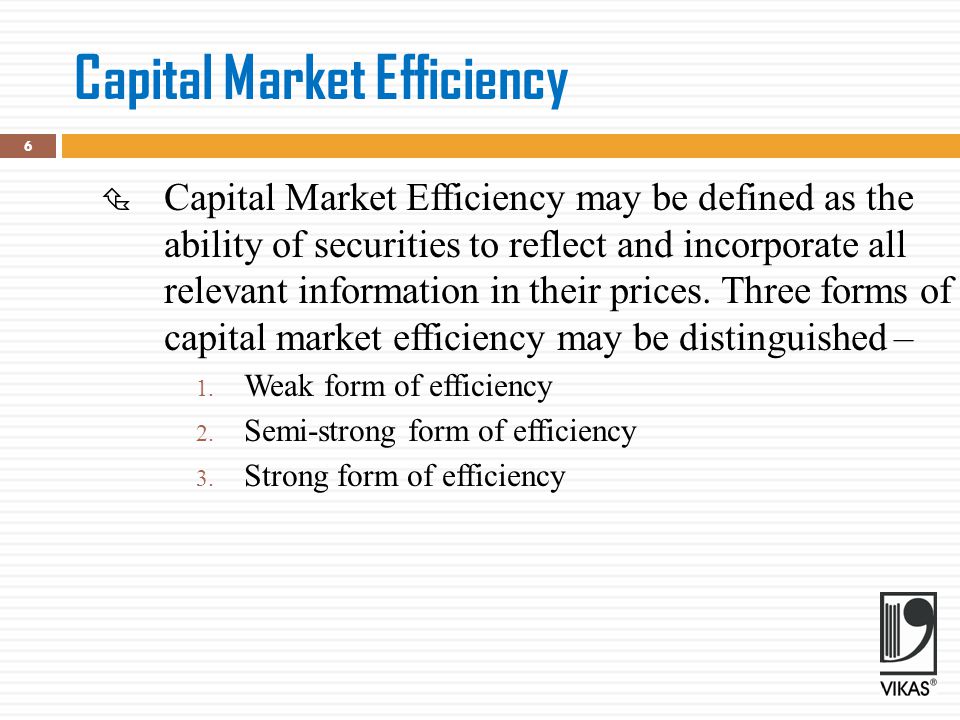 Capital Market Efficiency

6

Capital Market Efficiency may be defined as the ability of securities to reflect and incorporate all relevant information in their prices. Three forms of capital market efficiency may be distinguished –

1. Weak form of efficiency
2. Semi-strong form of efficiency
3. Strong form of efficiency

VIKAS®